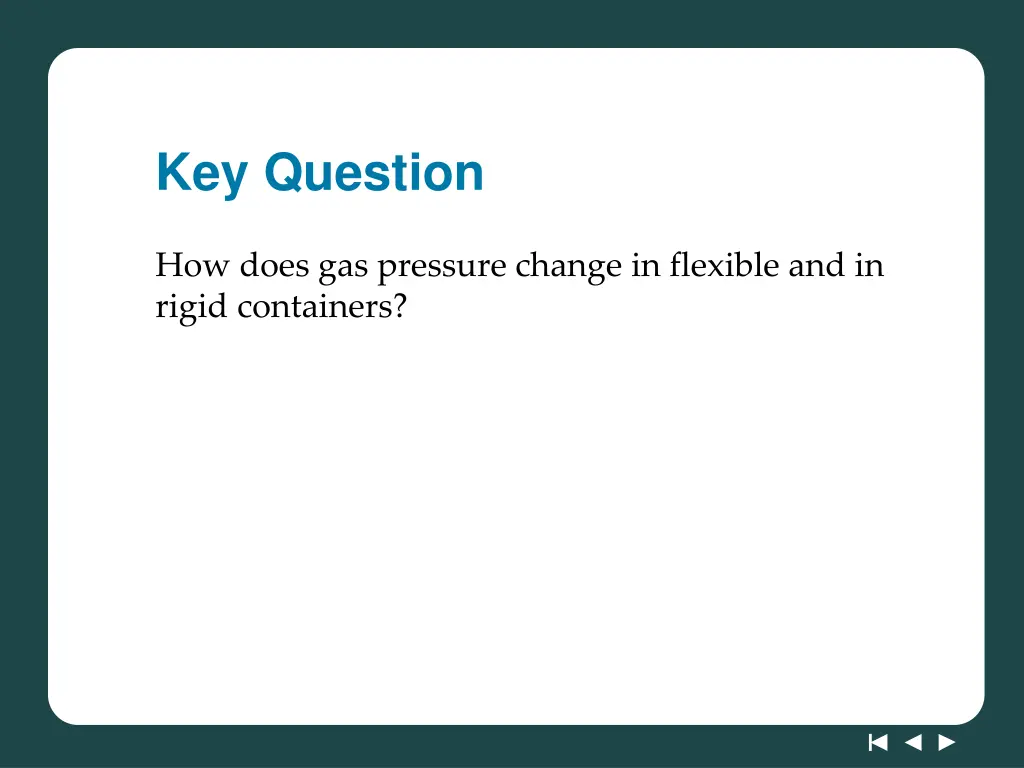 Key Question

How does gas pressure change in flexible and in rigid containers?